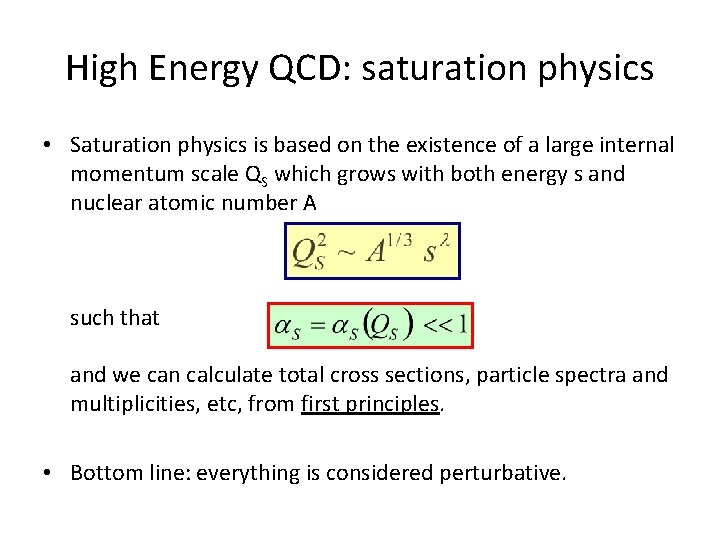 High Energy QCD: saturation physics

• Saturation physics is based on the existence of a large internal momentum scale $Q_S$ which grows with both energy s and nuclear atomic number A

$Q_S^2 \sim A^{1/3} s^{\lambda}$

such that $\alpha_S = \alpha_S(Q_S) << 1$

and we can calculate total cross sections, particle spectra and multiplicities, etc, from first principles.

• Bottom line: everything is considered perturbative.